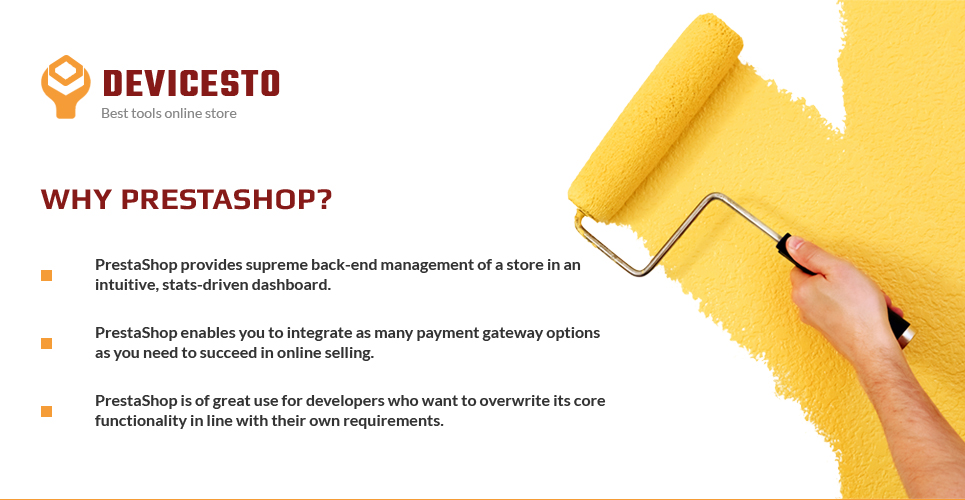 DEVICESTO
Best tools online store

WHY PRESTASHOP?

PrestaShop provides supreme back-end management of a store in an intuitive, stats-driven dashboard.

PrestaShop enables you to integrate as many payment gateway options as you need to succeed in online selling.

PrestaShop is of great use for developers who want to overwrite its core functionality in line with their own requirements.